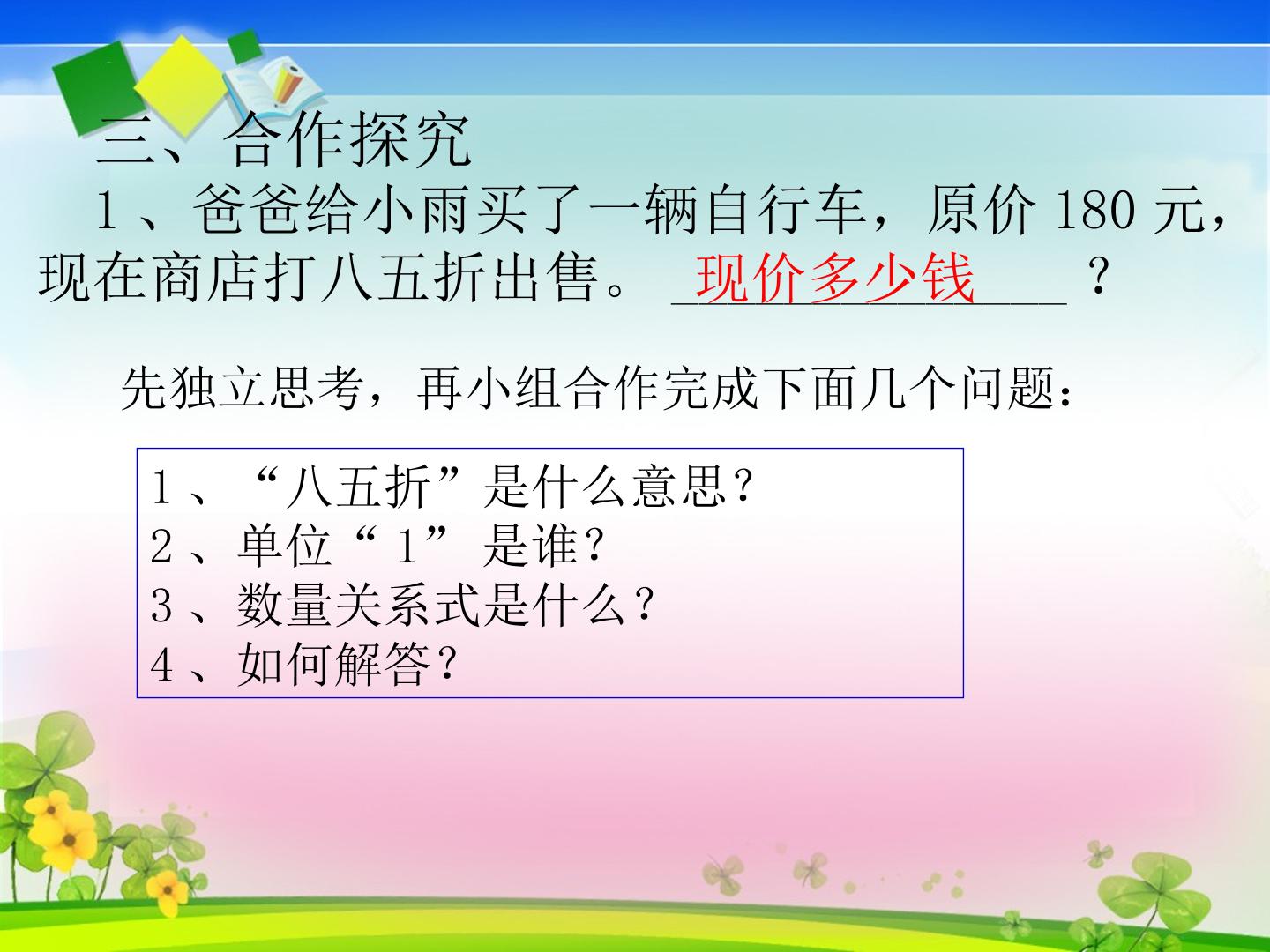 三、合作探究

1、爸爸给小雨买了一辆自行车，原价180元，现在商店打八五折出售。现价多少钱？

先独立思考，再小组合作完成下面几个问题：

1、“八五折”是什么意思？
2、单位“1”是谁？
3、数量关系式是什么？
4、如何解答？